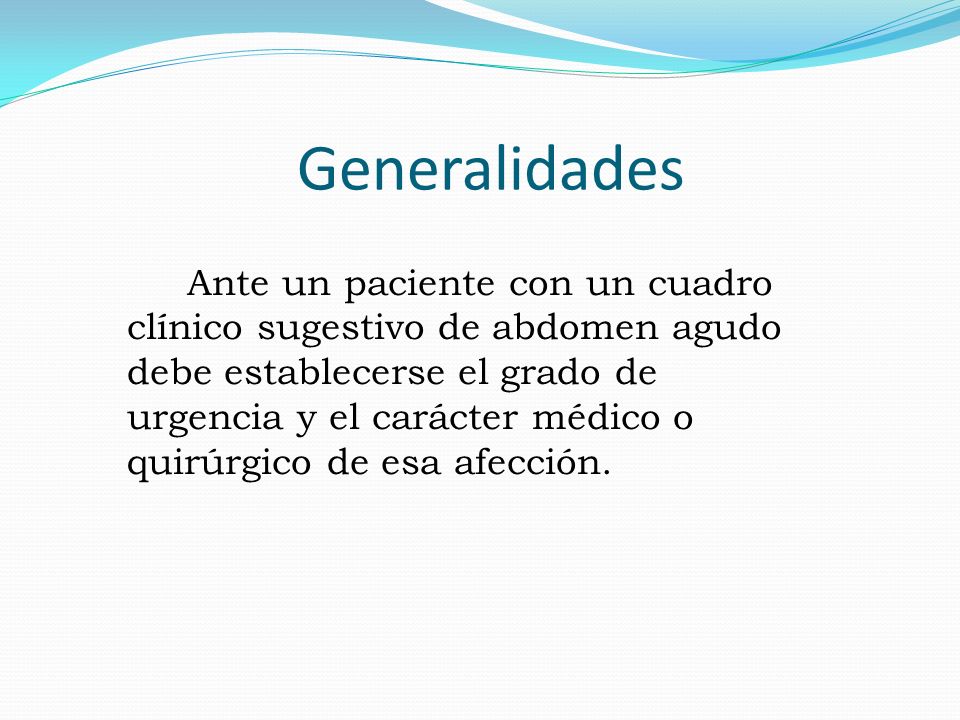 Generalidades

Ante un paciente con un cuadro clínico sugestivo de abdomen agudo debe establecerse el grado de urgencia y el carácter médico o quirúrgico de esa afección.